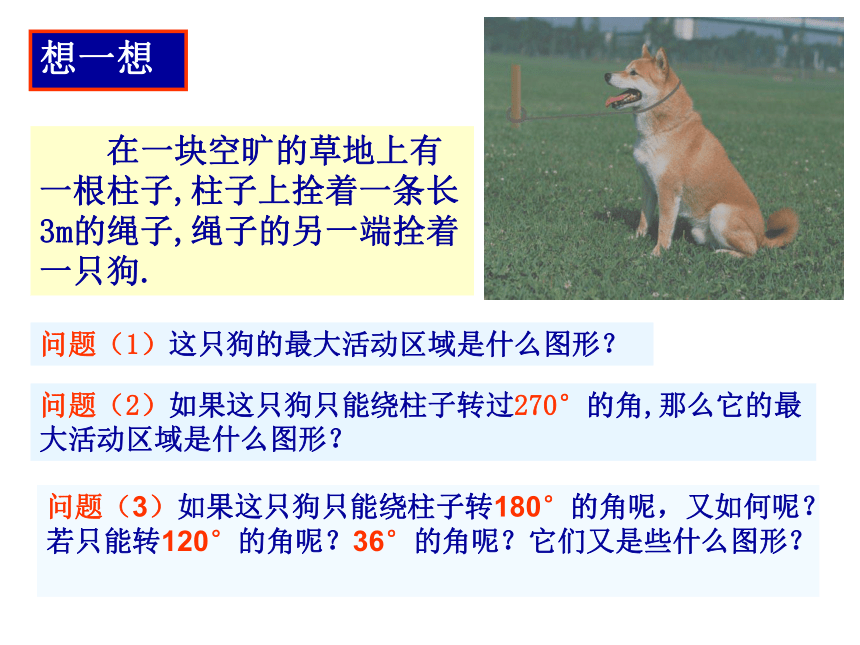 想一想

在一块空旷的草地上有一根柱子,柱子上拴着一条长3m的绳子,绳子的另一端拴着一只狗.

问题（1）这只狗的最大活动区域是什么图形？

问题（2）如果这只狗只能绕柱子转过270°的角,那么它的最大活动区域是什么图形？

问题（3）如果这只狗只能绕柱子转180°的角呢，又如何呢？若只能转120°的角呢？36°的角呢？它们又是些什么图形？